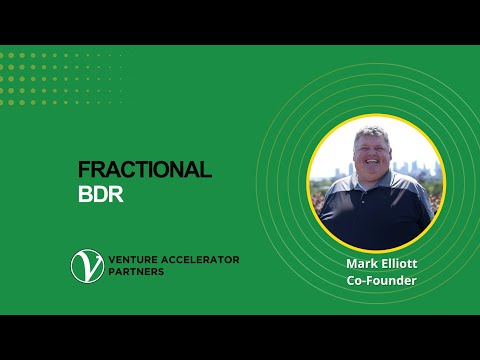 FRACTIONAL
BDR

V VENTURE ACCELERATOR PARTNERS

Mark Elliott
Co-Founder